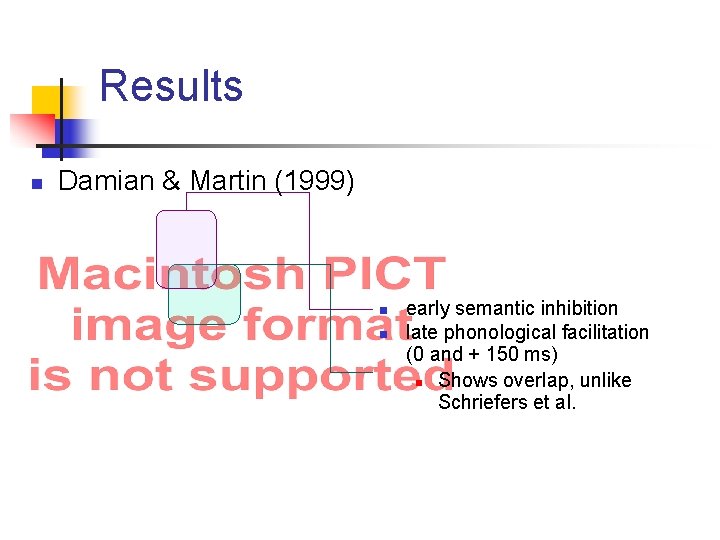 Results

Damian & Martin (1999)

Macintosh PICT image format is not supported

early semantic inhibition

late phonological facilitation (0 and + 150 ms)

Shows overlap, unlike Schriefers et al.